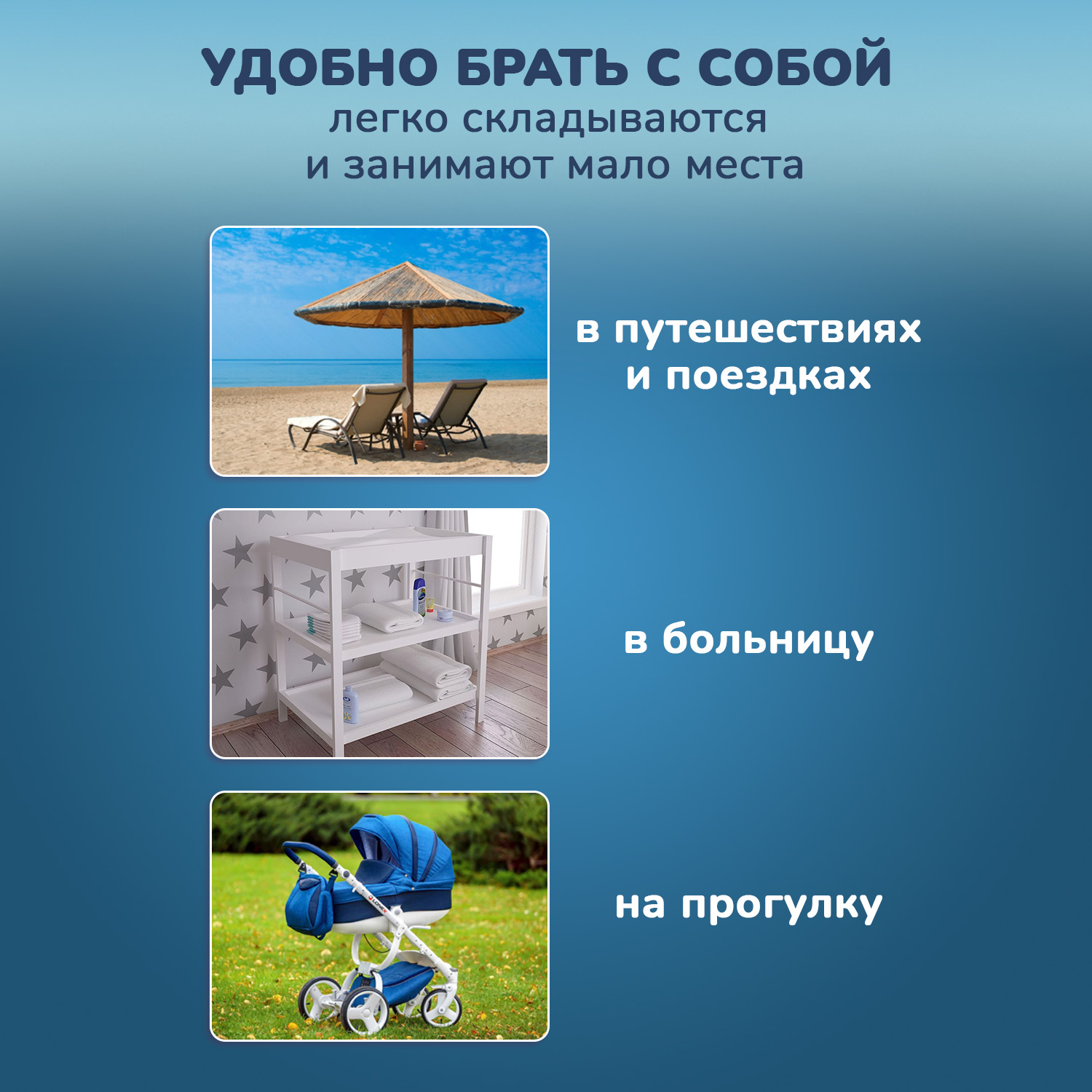 УДОБНО БРАТЬ С СОБОЙ
легко складываются
и занимают мало места

в путешествиях
и поездках

в больницу

на прогулку